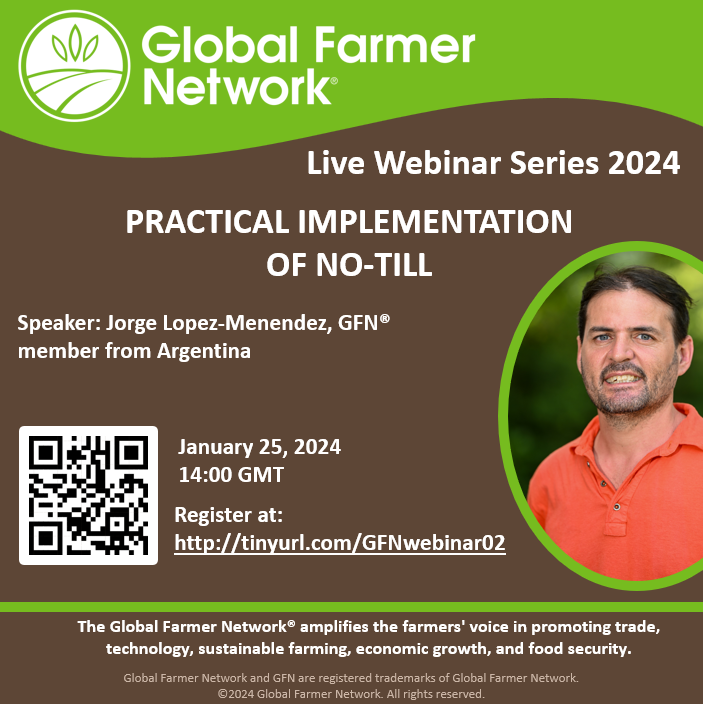 Global Farmer Network®

Live Webinar Series 2024

PRACTICAL IMPLEMENTATION OF NO-TILL

Speaker: Jorge Lopez-Menendez, GFN® member from Argentina

January 25, 2024
14:00 GMT

Register at:
http://tinyurl.com/GFNwebinar02

The Global Farmer Network® amplifies the farmers' voice in promoting trade, technology, sustainable farming, economic growth, and food security.

Global Farmer Network and GFN are registered trademarks of Global Farmer Network.
©2024 Global Farmer Network. All rights reserved.